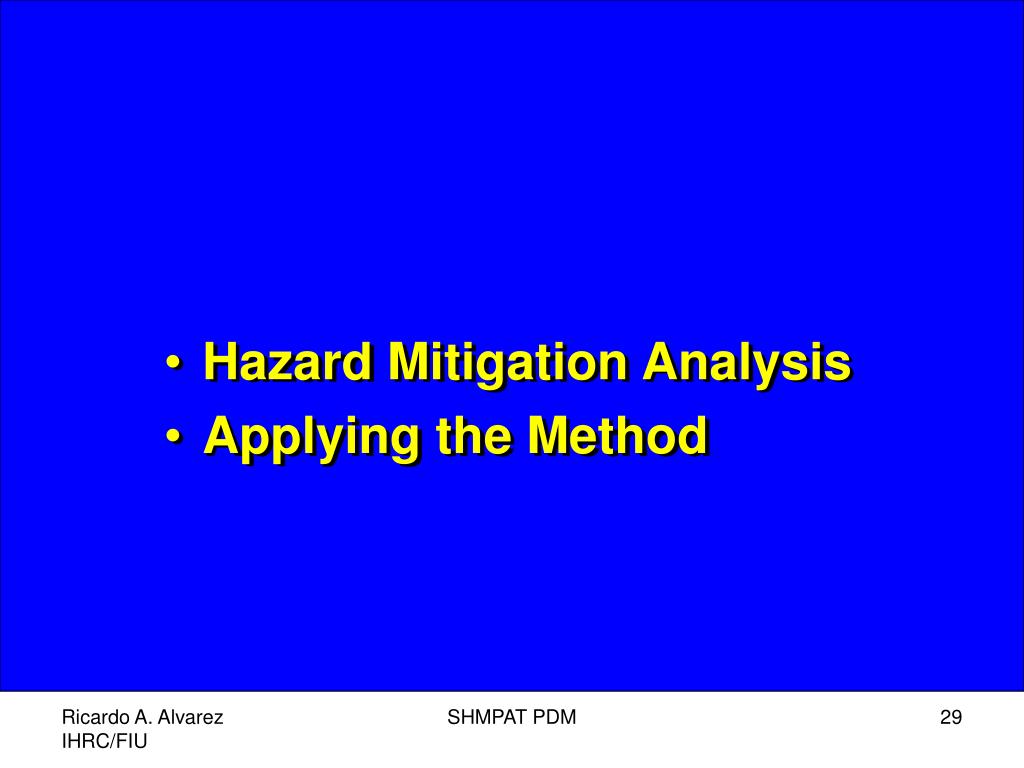 • Hazard Mitigation Analysis
• Applying the Method

Ricardo A. Alvarez
IHRC/FIU

SHMPAT PDM

29